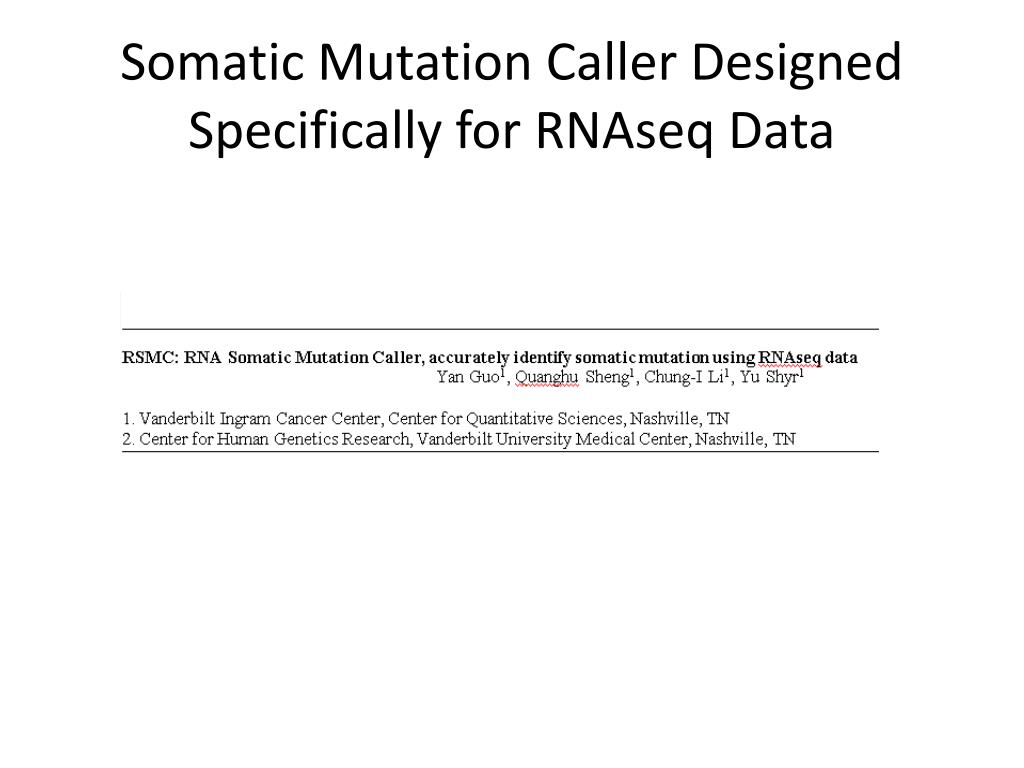 Somatic Mutation Caller Designed Specifically for RNAseq Data

RSMC: RNA Somatic Mutation Caller, accurately identify somatic mutation using RNAseq data
Yan Guo$^1$, Quanghu Sheng$^1$, Chung-I Li$^1$, Yu Shyr$^1$

1. Vanderbilt Ingram Cancer Center, Center for Quantitative Sciences, Nashville, TN
2. Center for Human Genetics Research, Vanderbilt University Medical Center, Nashville, TN